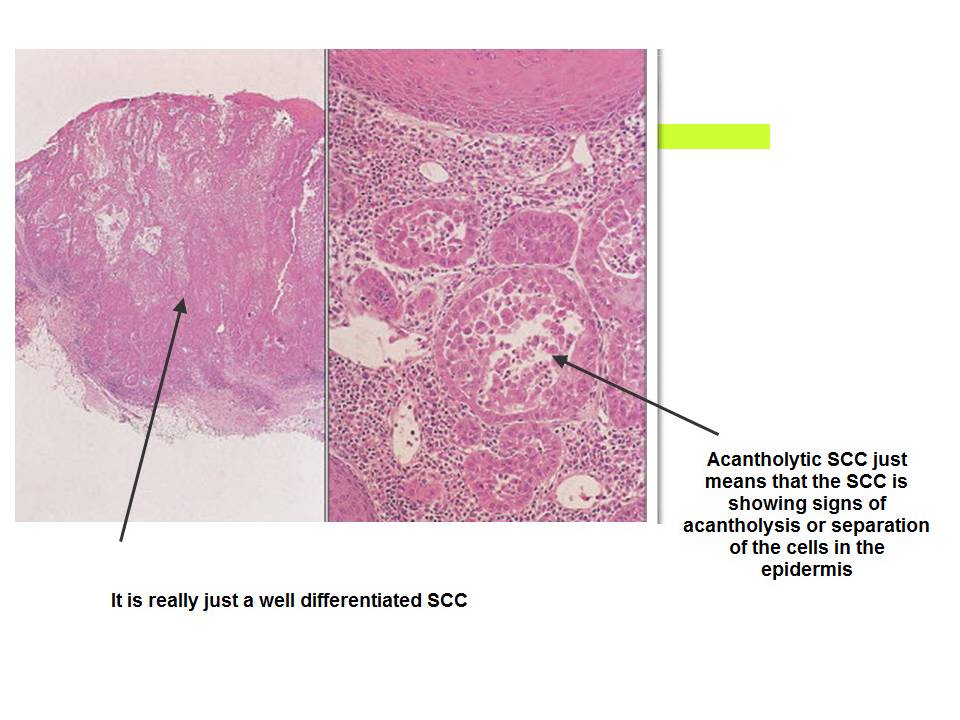 Acantholytic SCC just means that the SCC is showing signs of acantholysis or separation of the cells in the epidermis

It is really just a well differentiated SCC